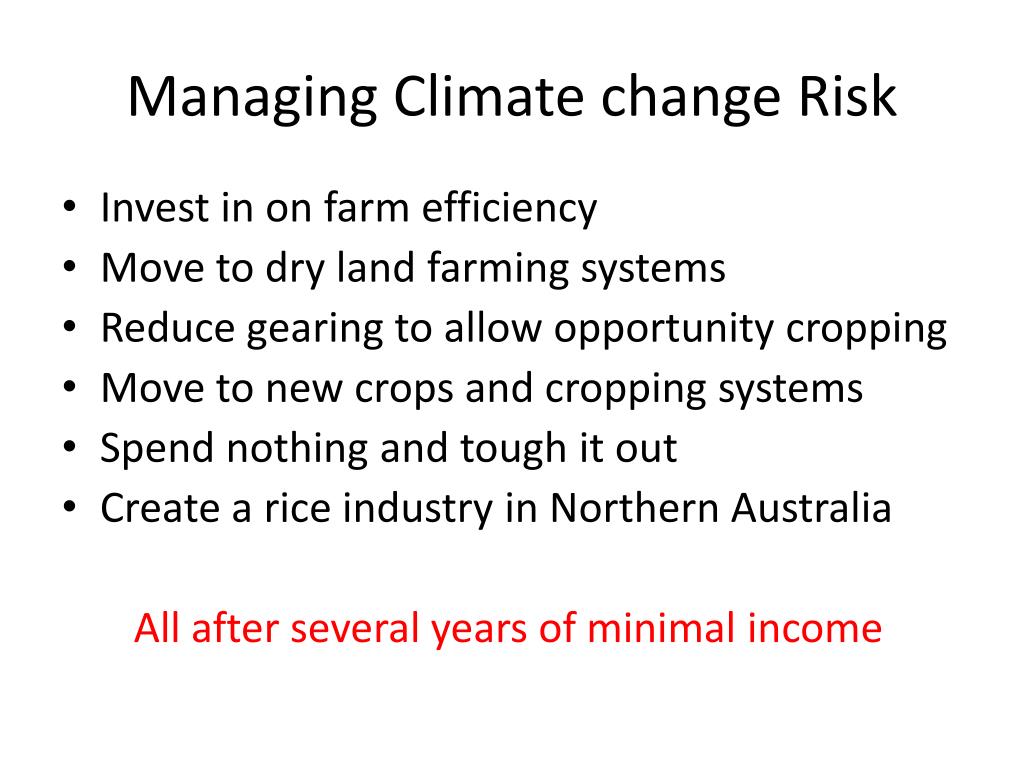 Managing Climate change Risk

• Invest in on farm efficiency
• Move to dry land farming systems
• Reduce gearing to allow opportunity cropping
• Move to new crops and cropping systems
• Spend nothing and tough it out
• Create a rice industry in Northern Australia

All after several years of minimal income